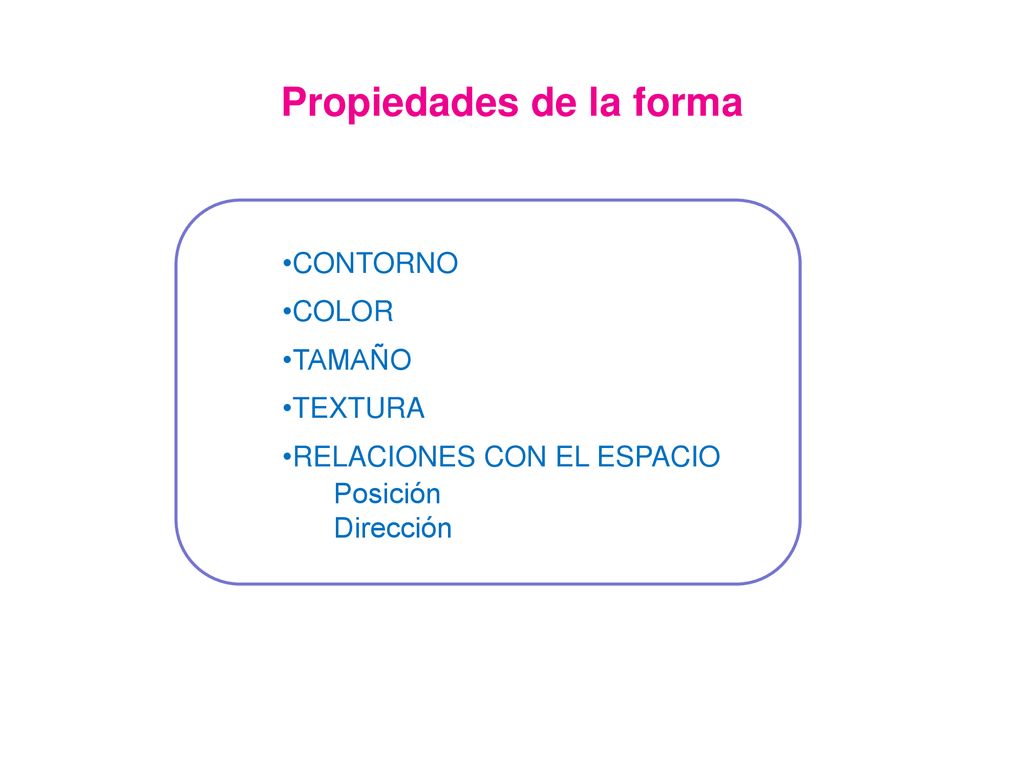 Propiedades de la forma

•CONTORNO
•COLOR
•TAMAÑO
•TEXTURA
•RELACIONES CON EL ESPACIO
Posición
Dirección